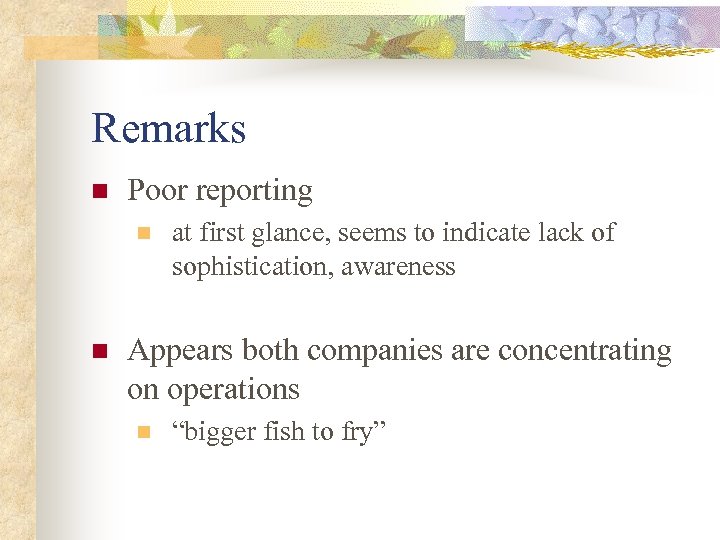 Remarks

Poor reporting

at first glance, seems to indicate lack of sophistication, awareness

Appears both companies are concentrating on operations

“bigger fish to fry”